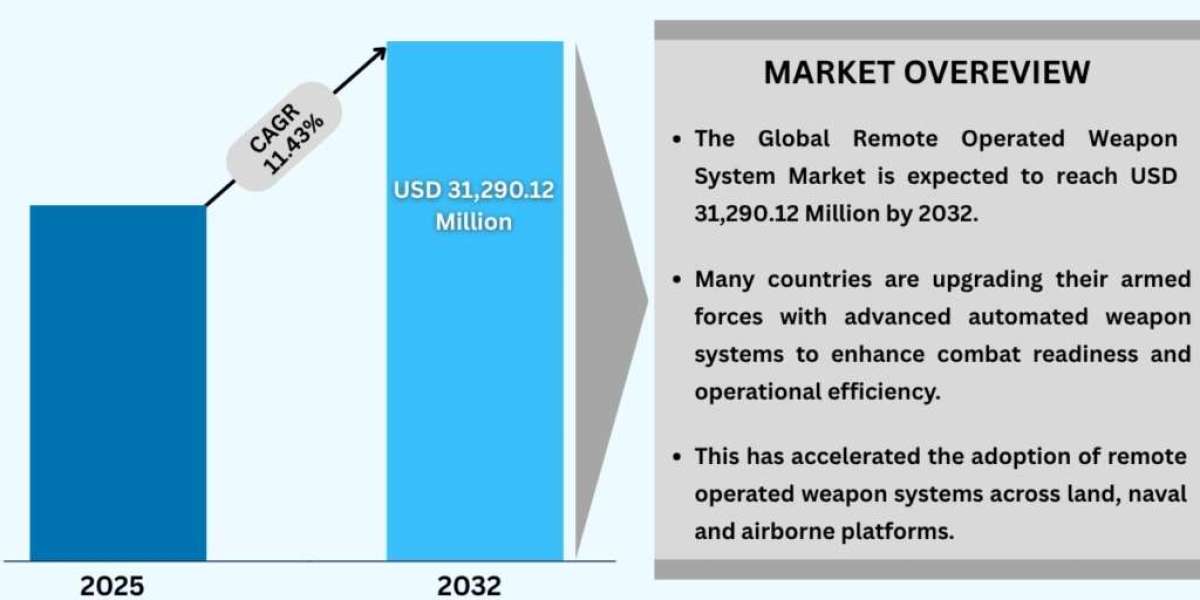 CAGR 11.43%

USD 31,290.12 Million

2025

2032

MARKET OVEREVIEW

• The Global Remote Operated Weapon System Market is expected to reach USD 31,290.12 Million by 2032.

• Many countries are upgrading their armed forces with advanced automated weapon systems to enhance combat readiness and operational efficiency.

• This has accelerated the adoption of remote operated weapon systems across land, naval and airborne platforms.